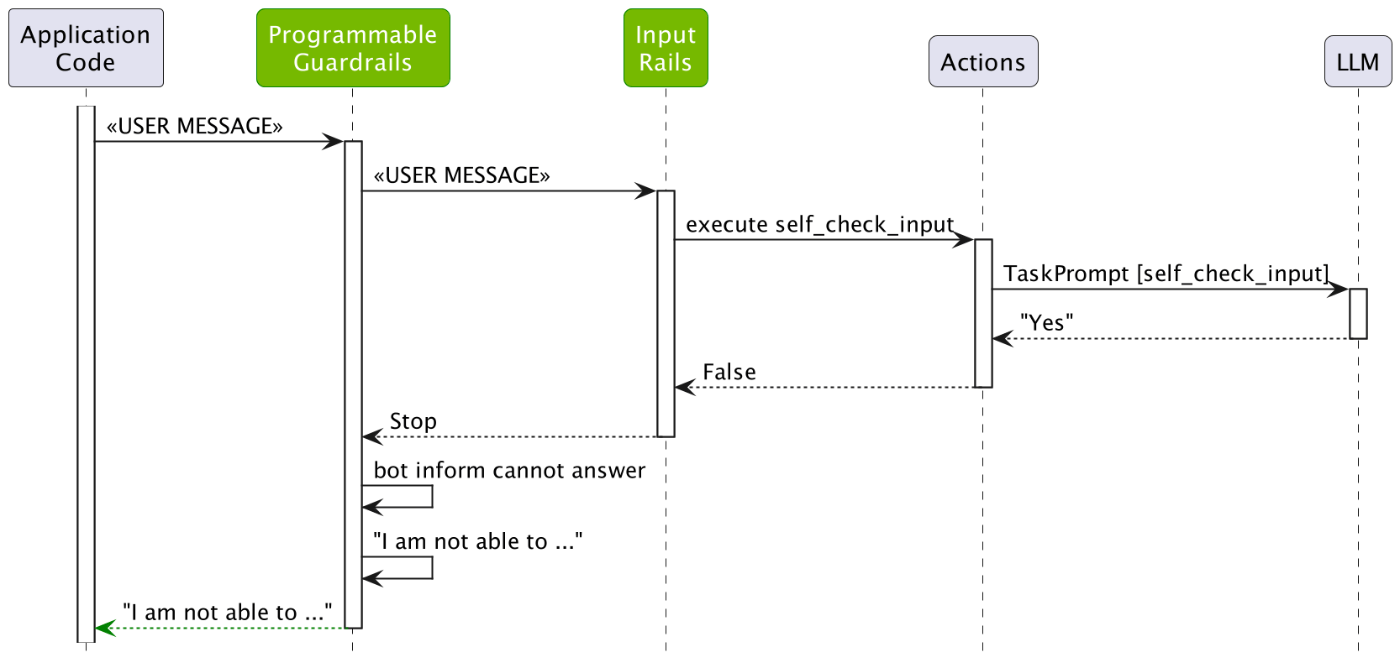 Application Code

Programmable Guardrails

Input Rails

Actions

LLM

«USER MESSAGE»

«USER MESSAGE»

execute self_check_input

TaskPrompt [self_check_input]

"Yes"

False

Stop

bot inform cannot answer

"I am not able to ..."

"I am not able to ..."